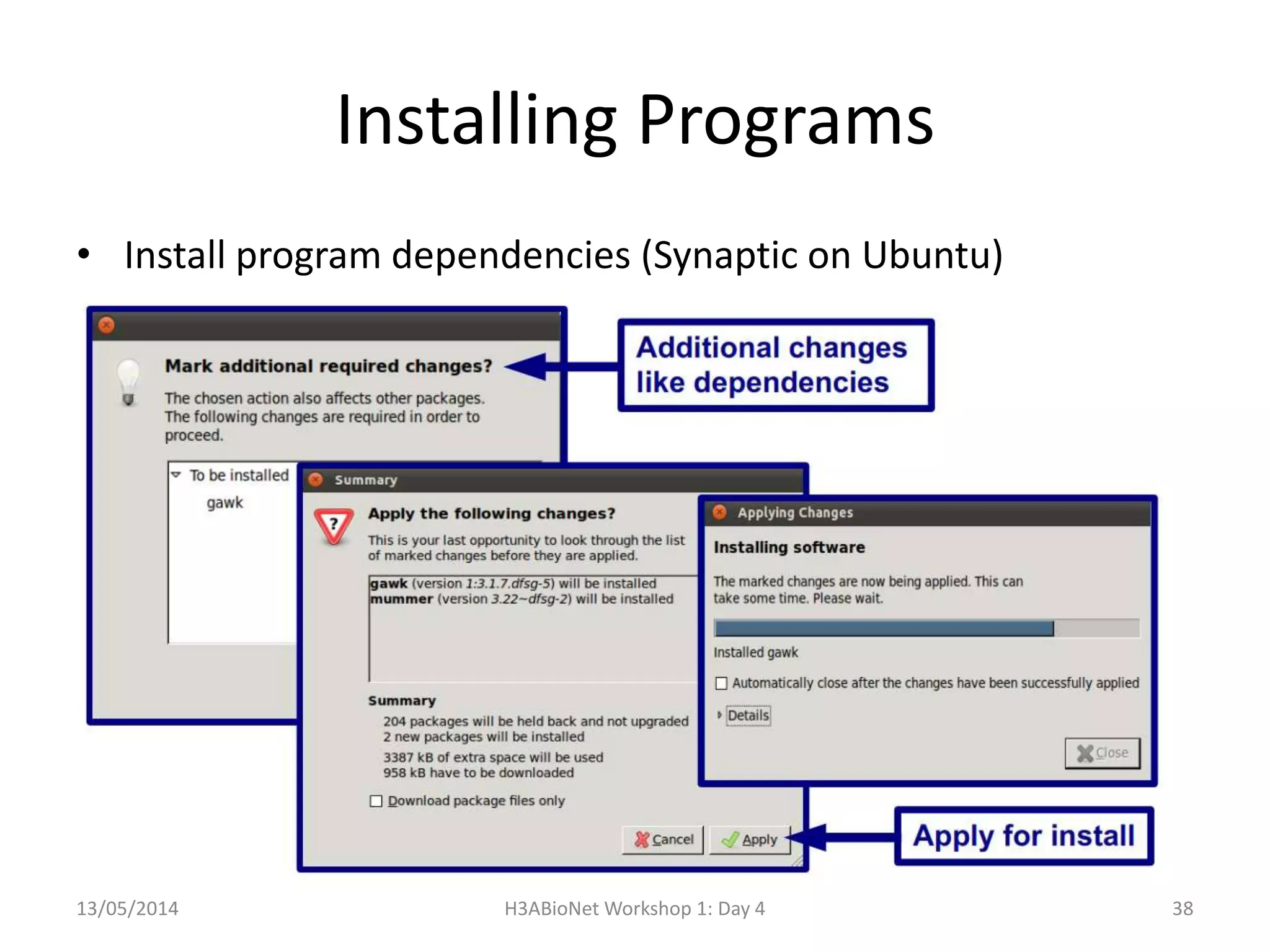 Installing Programs

• Install program dependencies (Synaptic on Ubuntu)

Mark additional required changes?

The chosen action also affects other packages. The following changes are required in order to proceed.

To be installed
gawk

Additional changes like dependencies

Summary

Apply the following changes?

This is your last opportunity to look through the list of marked changes before they are applied.

gawk (version 1:3.1.7.dfsg-5) will be installed
mummer (version 3.22~dfsg-2) will be installed

Summary
204 packages will be held back and not upgraded
2 new packages will be installed
3387 kB of extra space will be used
958 kB have to be downloaded

Download package files only

Cancel Apply

Applying Changes

Installing software

The marked changes are now being applied. This can take some time. Please wait.

Installed gawk

Automatically close after the changes have been successfully applied

Details

Close

Apply for install

13/05/2014 H3ABioNet Workshop 1: Day 4 38